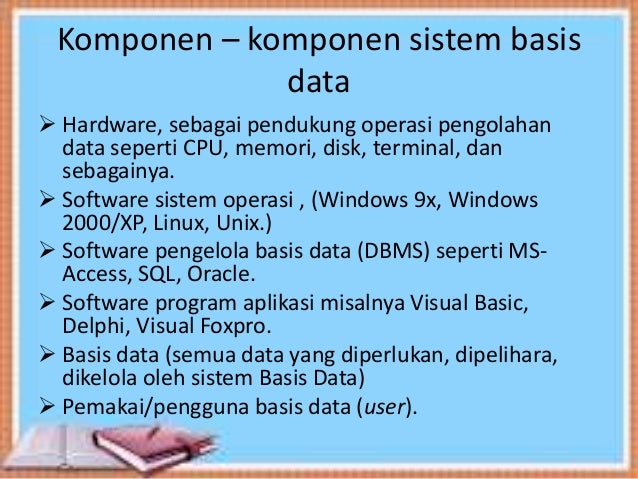 Komponen – komponen sistem basis data

➢ Hardware, sebagai pendukung operasi pengolahan data seperti CPU, memori, disk, terminal, dan sebagainya.
➢ Software sistem operasi , (Windows 9x, Windows 2000/XP, Linux, Unix.)
➢ Software pengelola basis data (DBMS) seperti MS-Access, SQL, Oracle.
➢ Software program aplikasi misalnya Visual Basic, Delphi, Visual Foxpro.
➢ Basis data (semua data yang diperlukan, dipelihara, dikelola oleh sistem Basis Data)
➢ Pemakai/pengguna basis data (user).